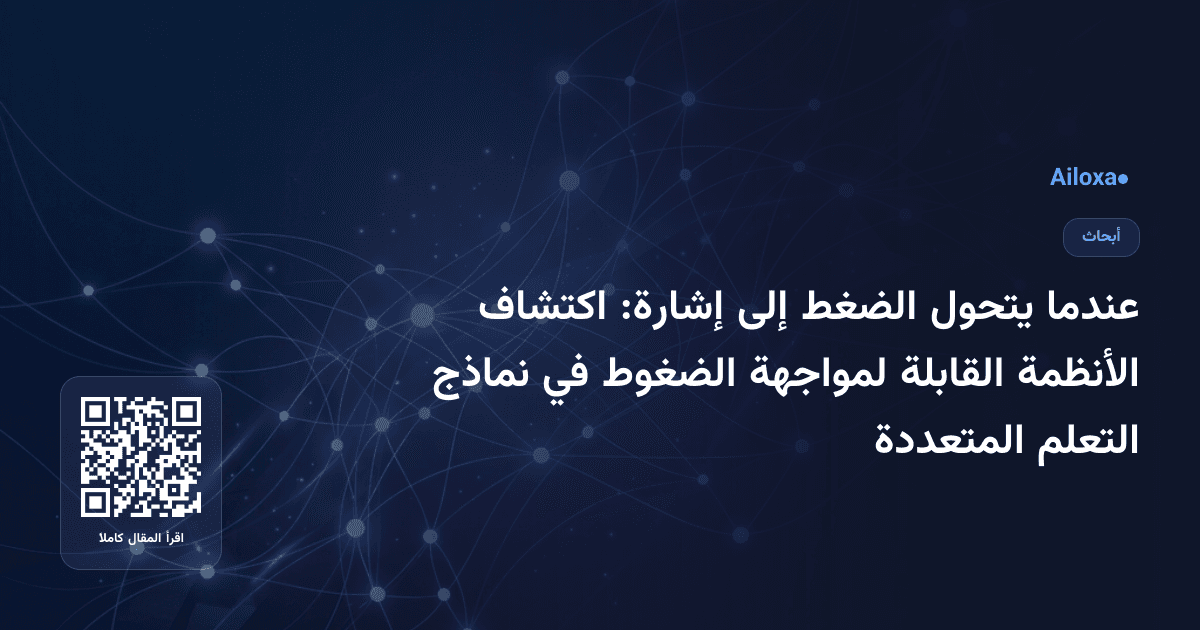 Ailoxa●

أبحاث

عندما يتحول الضغط إلى إشارة: اكتشاف الأنظمة القابلة لمواجهة الضغوط في نماذج التعلم المتعددة

اقرأ المقال كاملا